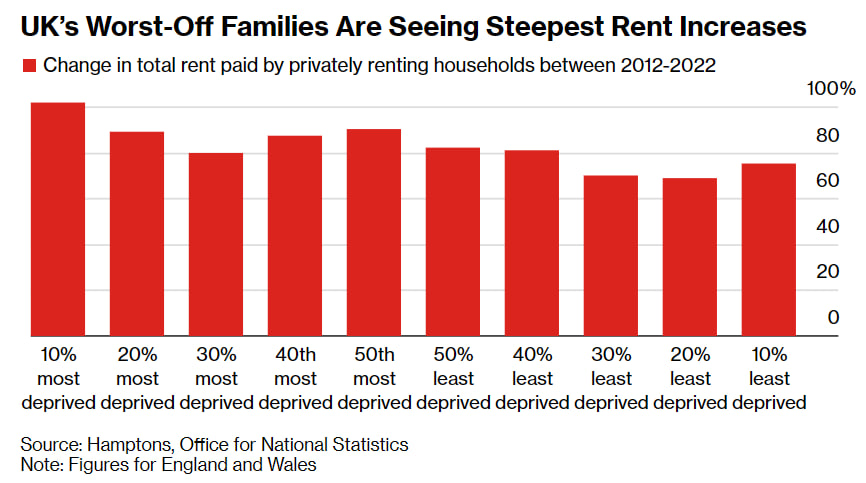 UK's Worst-Off Families Are Seeing Steepest Rent Increases

Change in total rent paid by privately renting households between 2012-2022

100%
80
60
40
20
0

10% most deprived
20% most deprived
30% most deprived
40th most deprived
50th most deprived
50% least deprived
40% least deprived
30% least deprived
20% least deprived
10% least deprived

Source: Hamptons, Office for National Statistics
Note: Figures for England and Wales